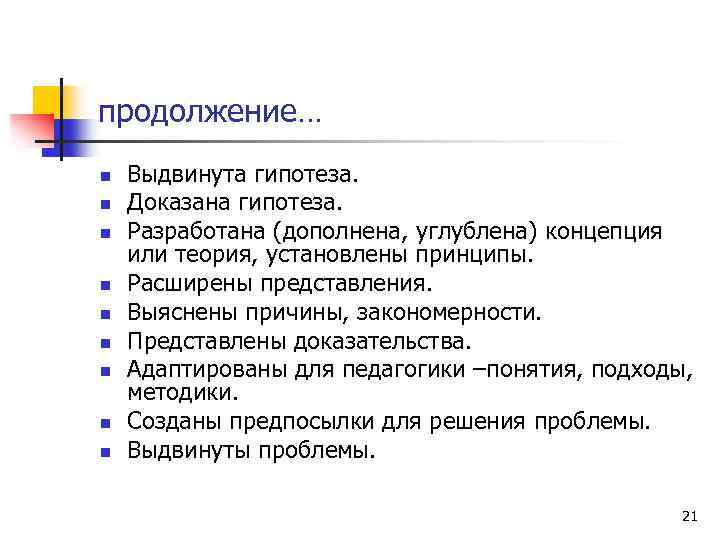 продолжение…

- Выдвинута гипотеза.
- Доказана гипотеза.
- Разработана (дополнена, углублена) концепция или теория, установлены принципы.
- Расширены представления.
- Выяснены причины, закономерности.
- Представлены доказательства.
- Адаптированы для педагогики –понятия, подходы, методики.
- Созданы предпосылки для решения проблемы.
- Выдвинуты проблемы.

21